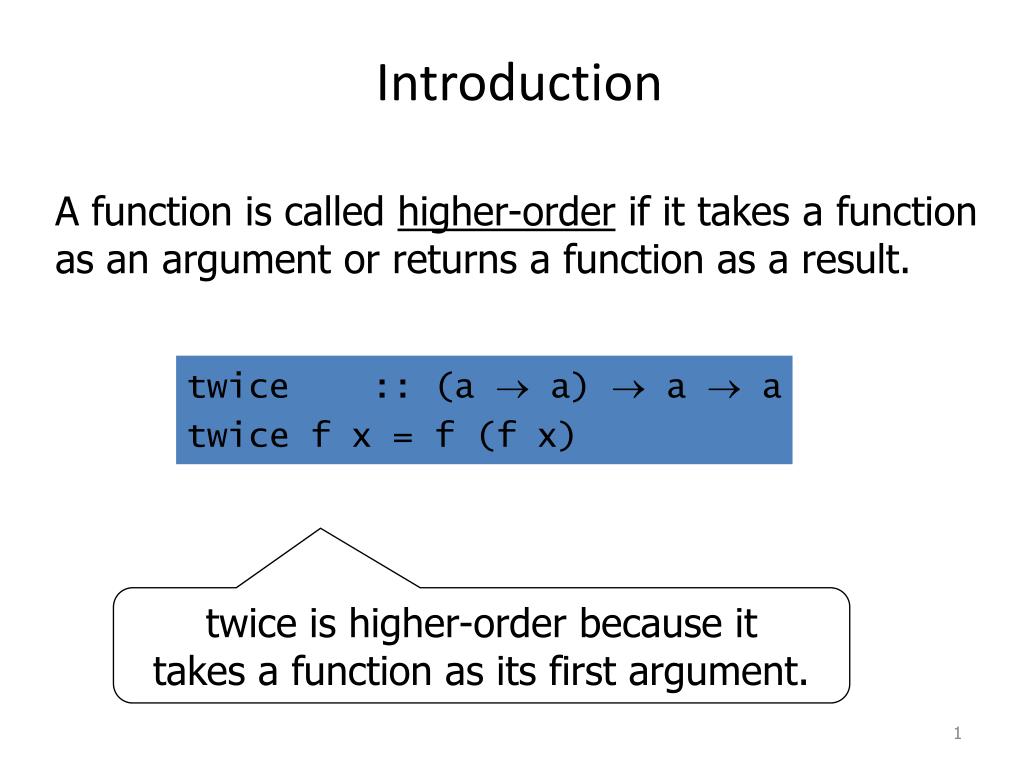 Introduction

A function is called higher-order if it takes a function as an argument or returns a function as a result.

twice    :: (a → a) → a → a
twice f x = f (f x)

twice is higher-order because it takes a function as its first argument.

1